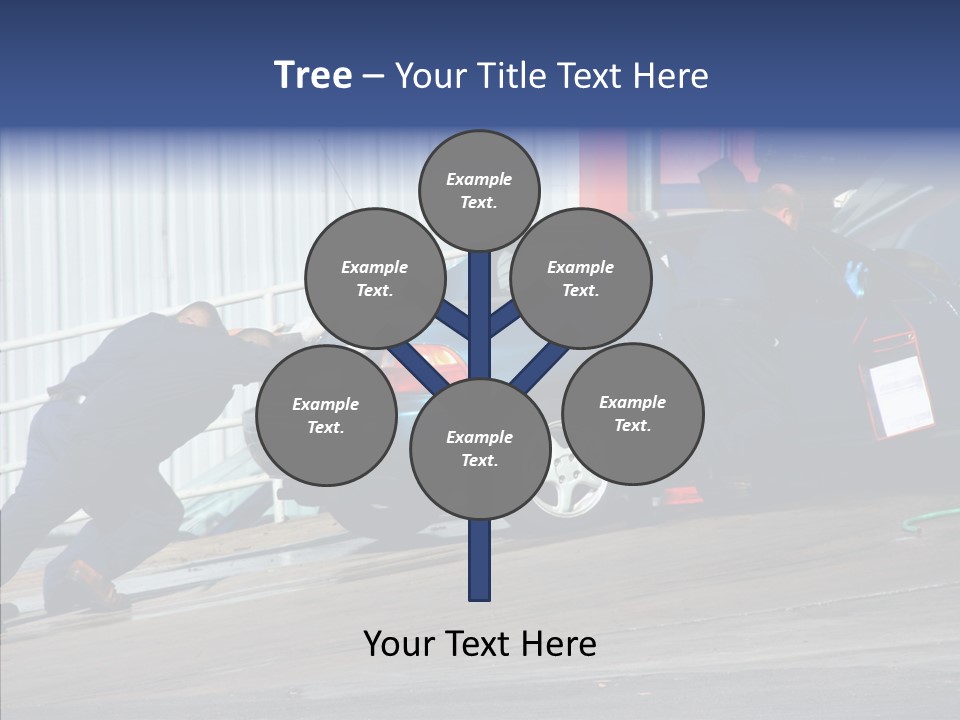 Tree – Your Title Text Here

Example Text.

Example Text.

Example Text.

Example Text.

Example Text.

Example Text.

Your Text Here